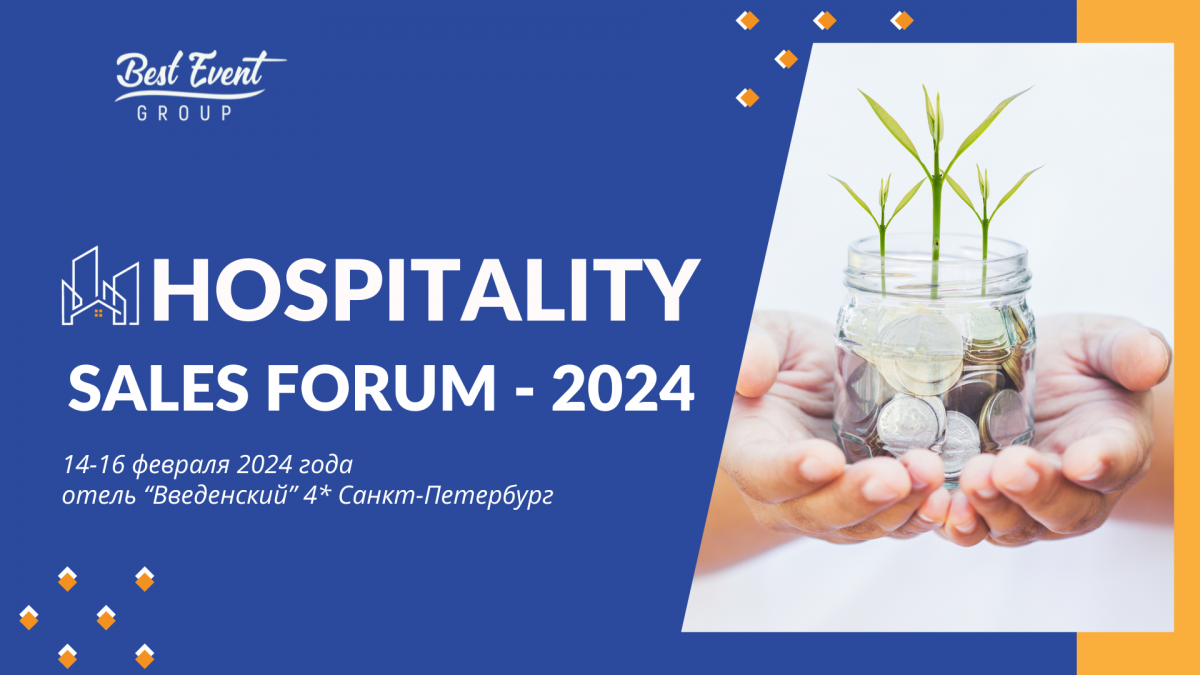 Best Event
GROUP

HOSPITALITY
SALES FORUM - 2024

14-16 февраля 2024 года
отель “Введенский” 4* Санкт-Петербург